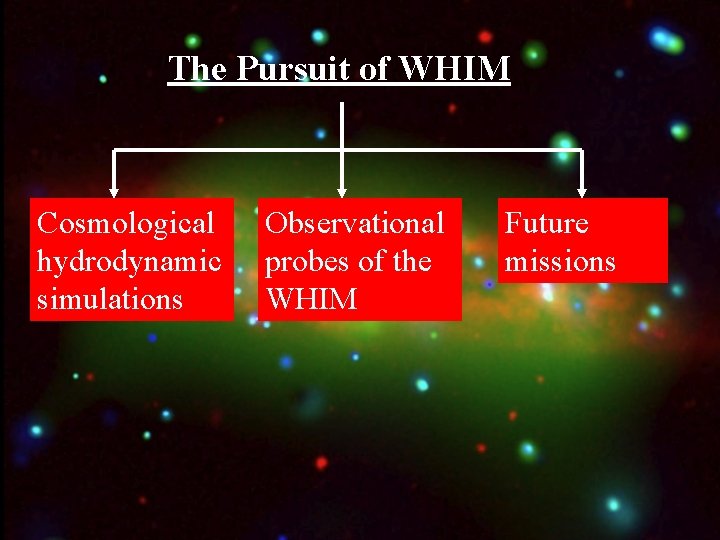 The Pursuit of WHIM

Cosmological hydrodynamic simulations

Observational probes of the WHIM

Future missions